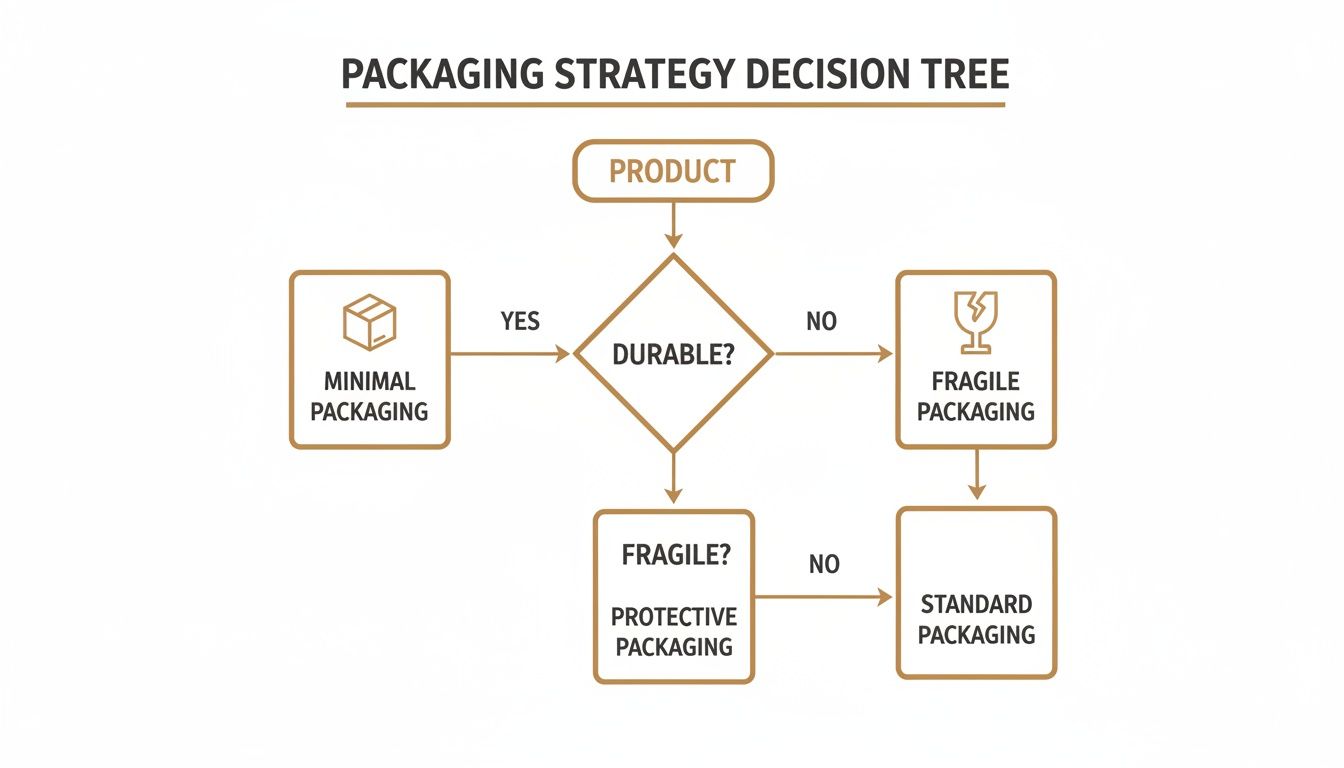 PACKAGING STRATEGY DECISION TREE

PRODUCT

MINIMAL PACKAGING

YES

DURABLE?

NO

FRAGILE PACKAGING

FRAGILE?

PROTECTIVE PACKAGING

NO

STANDARD PACKAGING